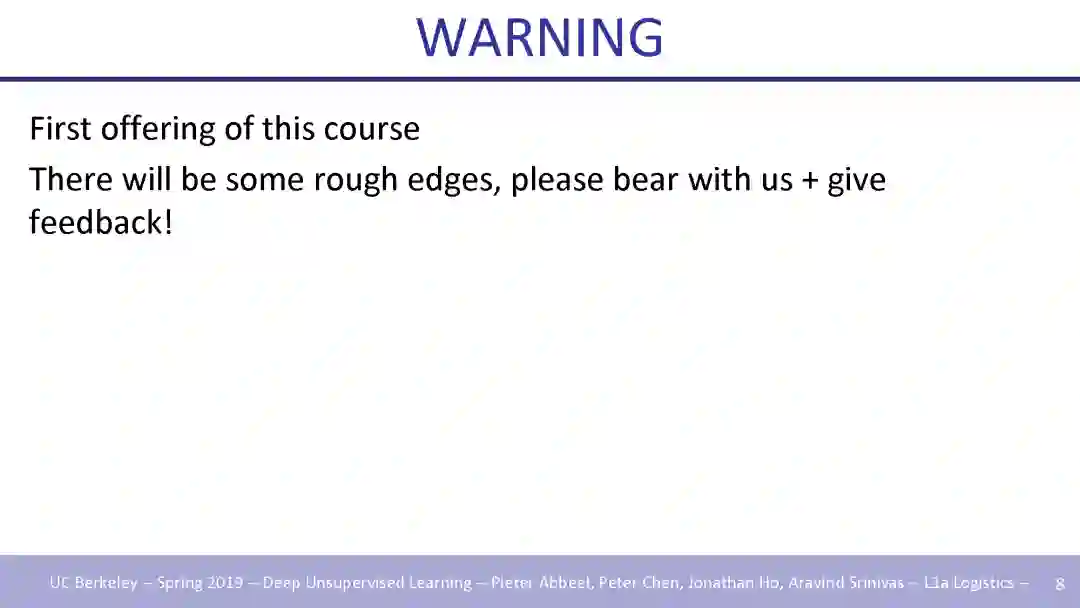 WARNING

First offering of this course

There will be some rough edges, please bear with us + give feedback!

UC Berkeley – Spring 2019 – Deep Unsupervised Learning – Pieter Abbeel, Peter Chen, Jonathan Ho, Aravind Srinivas – L1a Logistics – 8